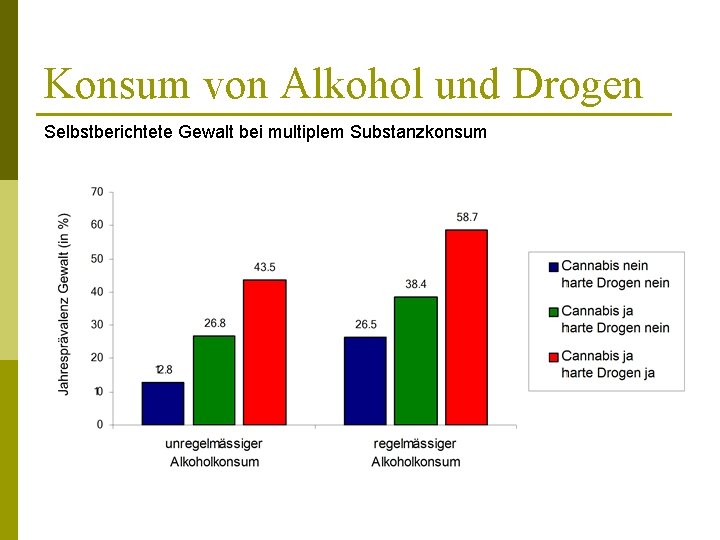 Konsum von Alkohol und Drogen

Selbstberichtete Gewalt bei multiplem Substanzkonsum

Jahresprävalenz Gewalt (in %)

70
60
50
40
30
20
10
0

12.8
26.8
43.5
26.5
38.4
58.7

unregelmässiger Alkoholkonsum

regelmässiger Alkoholkonsum

Cannabis nein harte Drogen nein

Cannabis ja harte Drogen nein

Cannabis ja harte Drogen ja